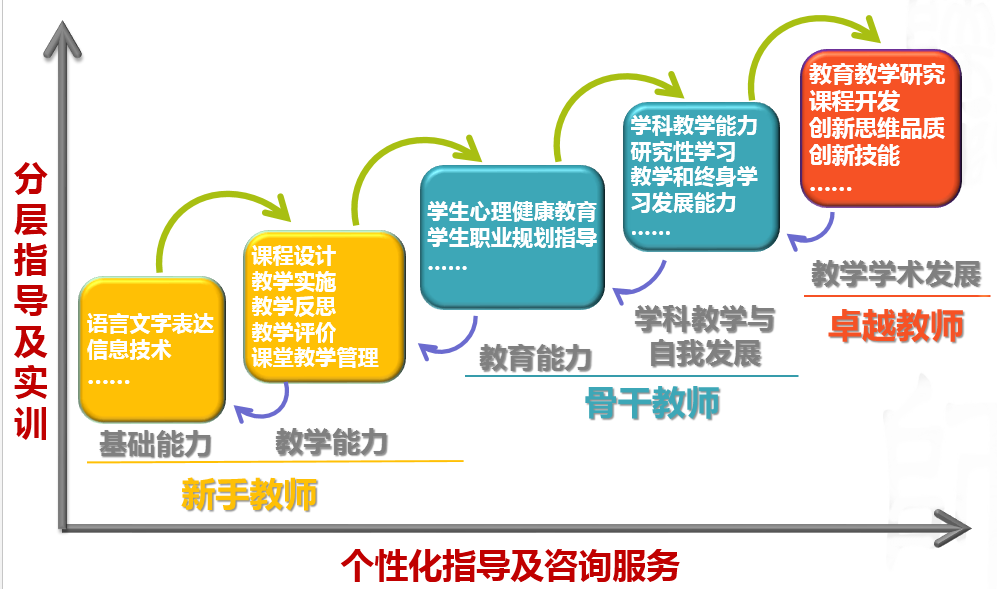 分层指导及实训

语言文字表达
信息技术
……

基础能力

课程设计
教学实施
教学反思
教学评价
课堂教学管理

教学能力

新手教师

学生心理健康教育
学生职业规划指导
……

教育能力

学科教学能力
研究性学习
教学和终身学习发展能力
……

学科教学与自我发展

骨干教师

教育教学研究
课程开发
创新思维品质
创新技能
……

教学学术发展

卓越教师

个性化指导及咨询服务